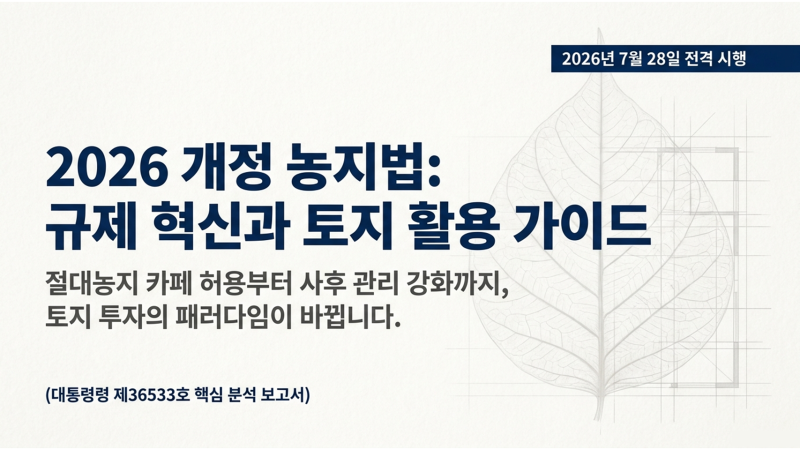 2026년 7월 28일 전격 시행

2026 개정 농지법:
규제 혁신과 토지 활용 가이드

절대농지 카페 허용부터 사후 관리 강화까지,
토지 투자의 패러다임이 바뀝니다.

(대통령령 제36533호 핵심 분석 보고서)